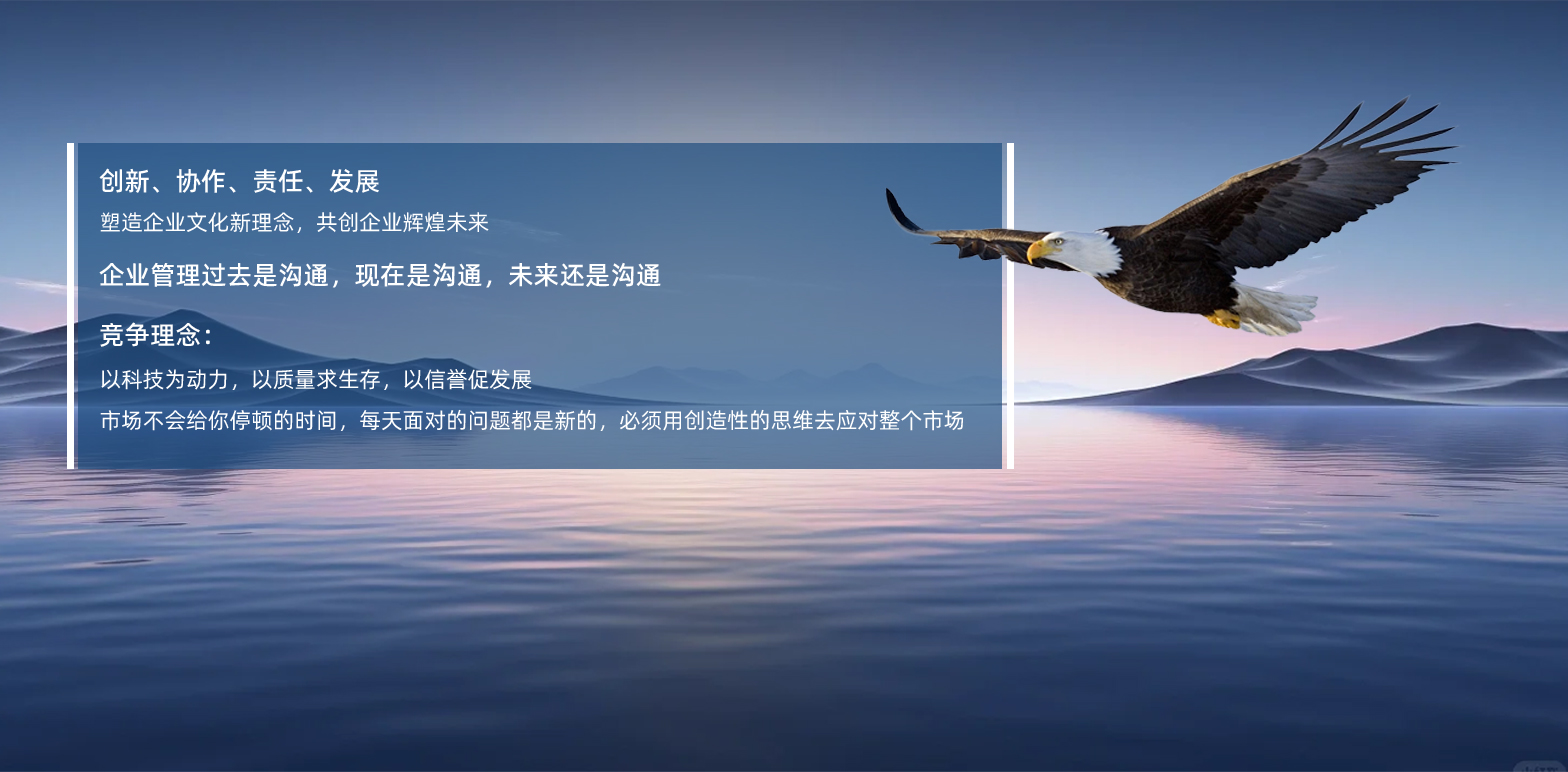 创新、协作、责任、发展

塑造企业文化新理念，共创企业辉煌未来

企业管理过去是沟通，现在是沟通，未来还是沟通

竞争理念：

以科技为动力，以质量求生存，以信誉促发展

市场不会给你停顿的时间，每天面对的问题都是新的，必须用创造性的思维去应对整个市场